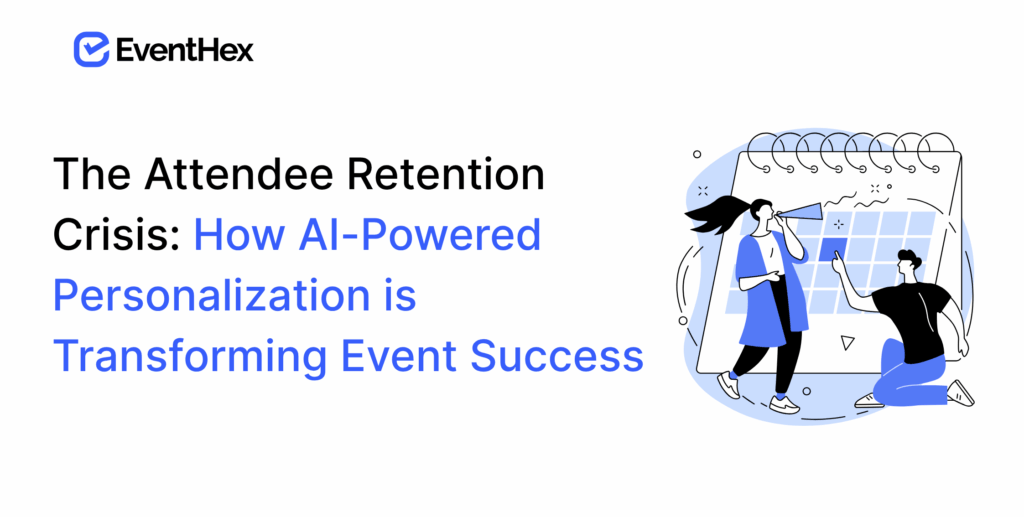 EventHex

The Attendee Retention Crisis: How AI-Powered Personalization is Transforming Event Success